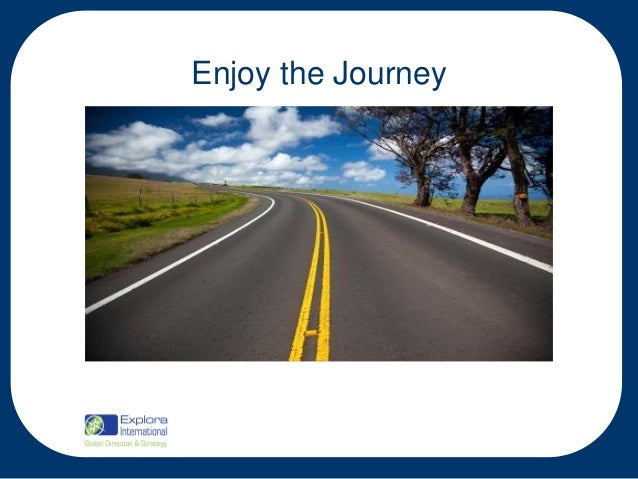 Enjoy the Journey

Explora
International
Global Direction & Strategy